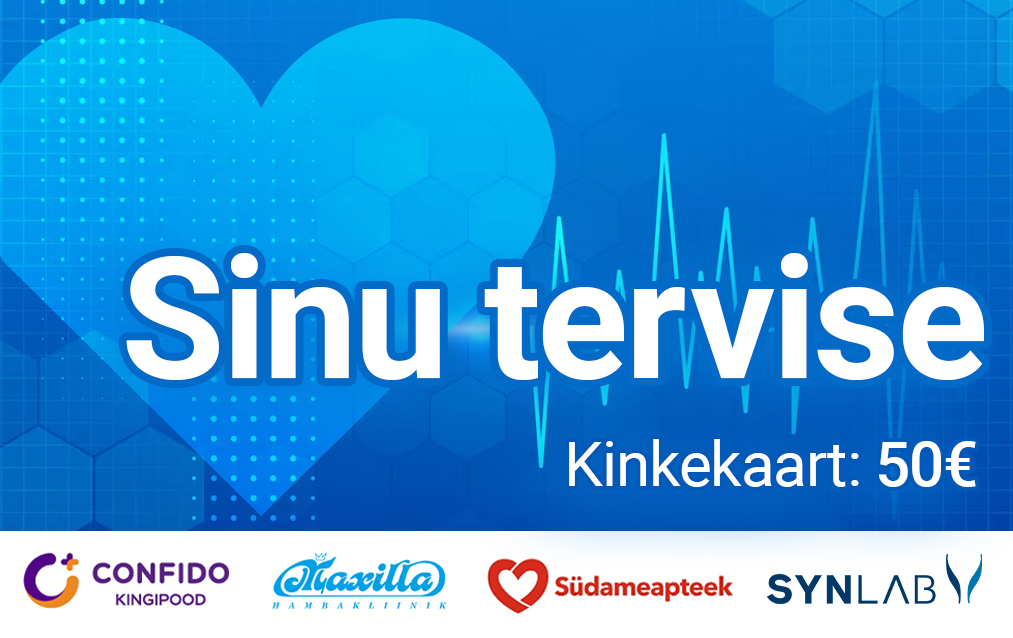 Sinu tervise

Kinkekaart: 50€

CONFIDO
KINGIPOOD

Maxilla
HAMBAKLIINIK

Südameapteek

SYNLAB